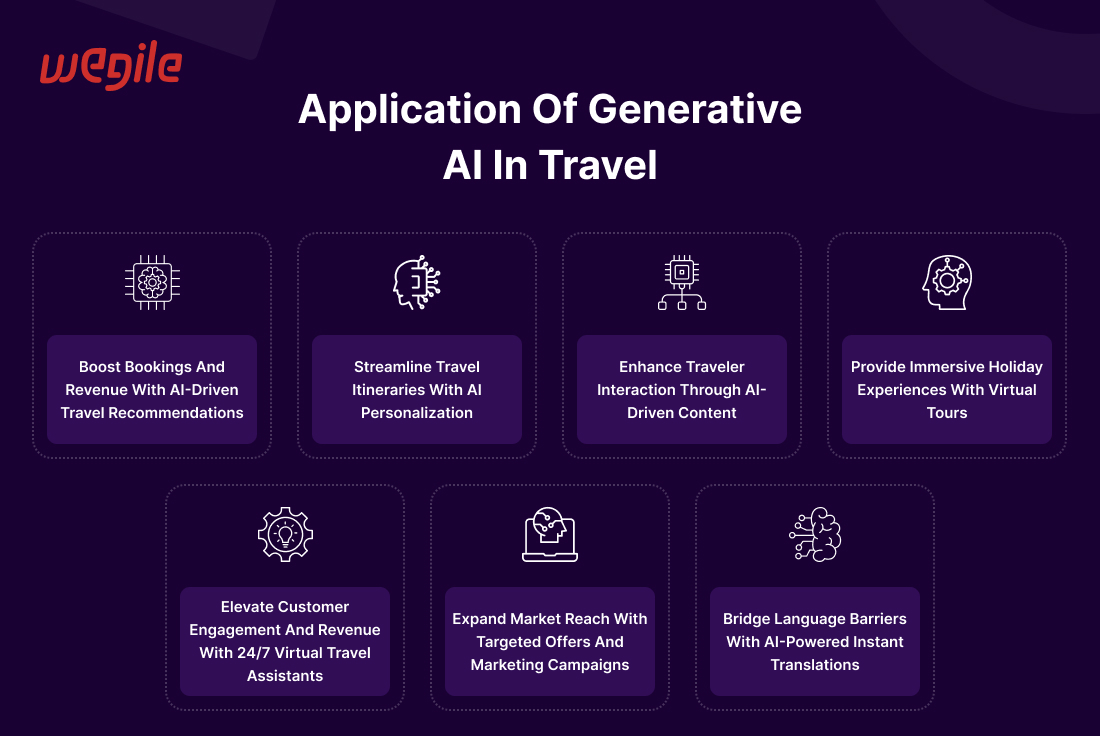 wegile

Application Of Generative AI In Travel

Boost Bookings And Revenue With AI-Driven Travel Recommendations

Streamline Travel Itineraries With AI Personalization

Enhance Traveler Interaction Through AI-Driven Content

Provide Immersive Holiday Experiences With Virtual Tours

Elevate Customer Engagement And Revenue With 24/7 Virtual Travel Assistants

Expand Market Reach With Targeted Offers And Marketing Campaigns

Bridge Language Barriers With AI-Powered Instant Translations